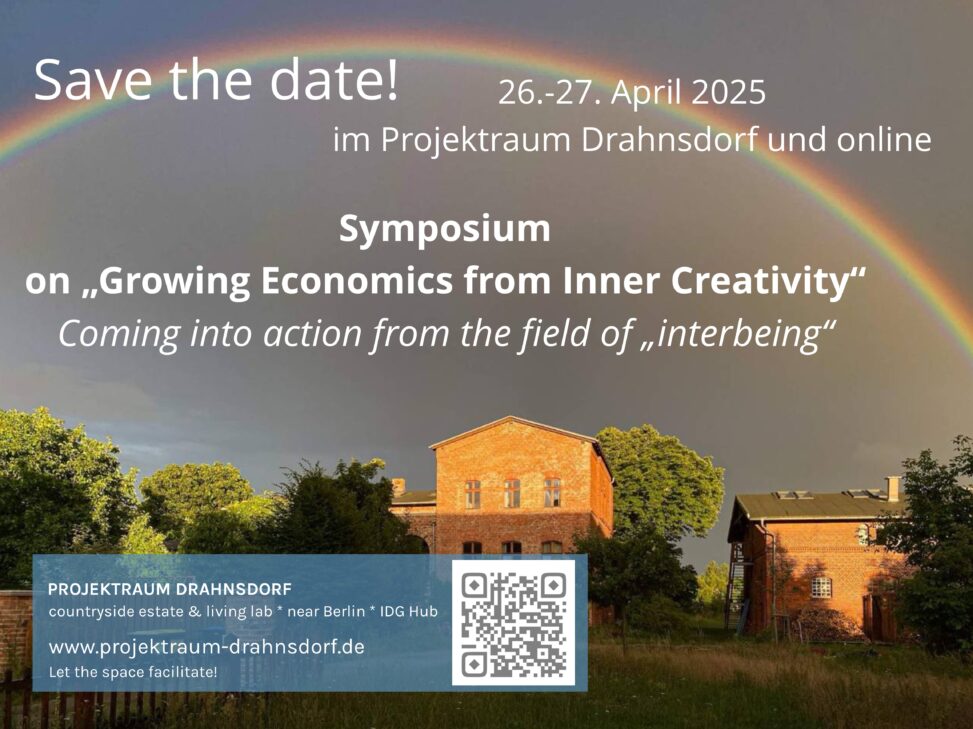 Save the date!

26.-27. April 2025
im Projektraum Drahnsdorf und online

Symposium
on „Growing Economics from Inner Creativity“
Coming into action from the field of „interbeing“

PROJEKTRAUM DRAHNSDORF
countryside estate & living lab * near Berlin * IDG Hub
www.projektraum-drahnsdorf.de
Let the space facilitate!